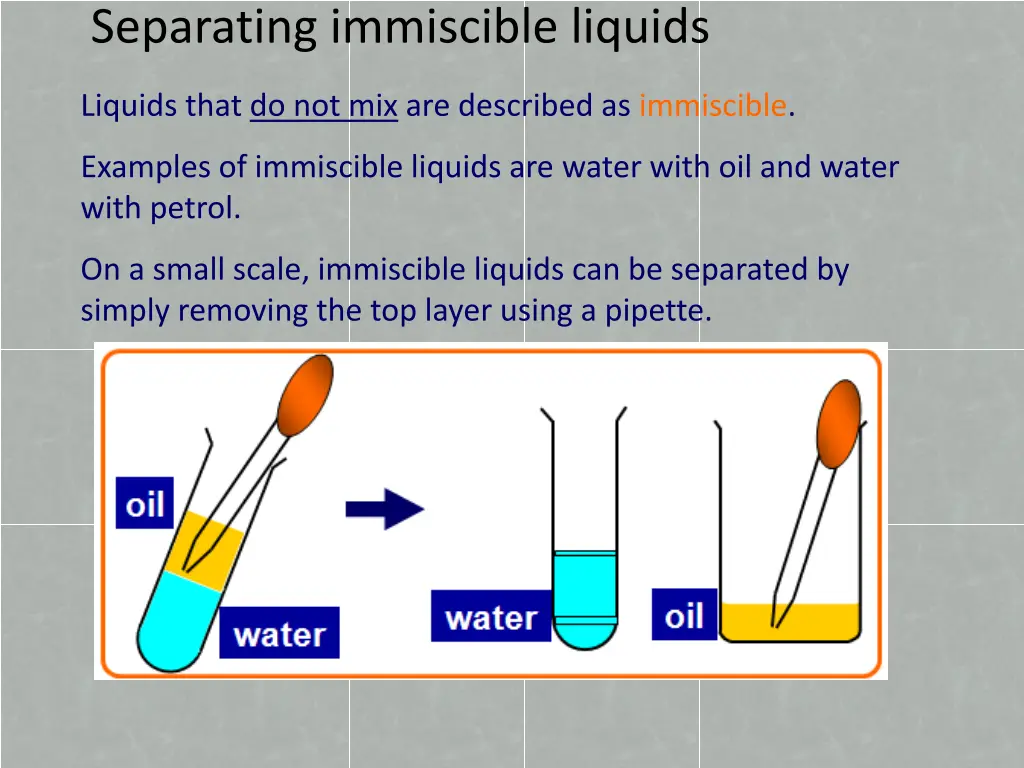 Separating immiscible liquids

Liquids that do not mix are described as immiscible.

Examples of immiscible liquids are water with oil and water with petrol.

On a small scale, immiscible liquids can be separated by simply removing the top layer using a pipette.

oil

water

water

oil